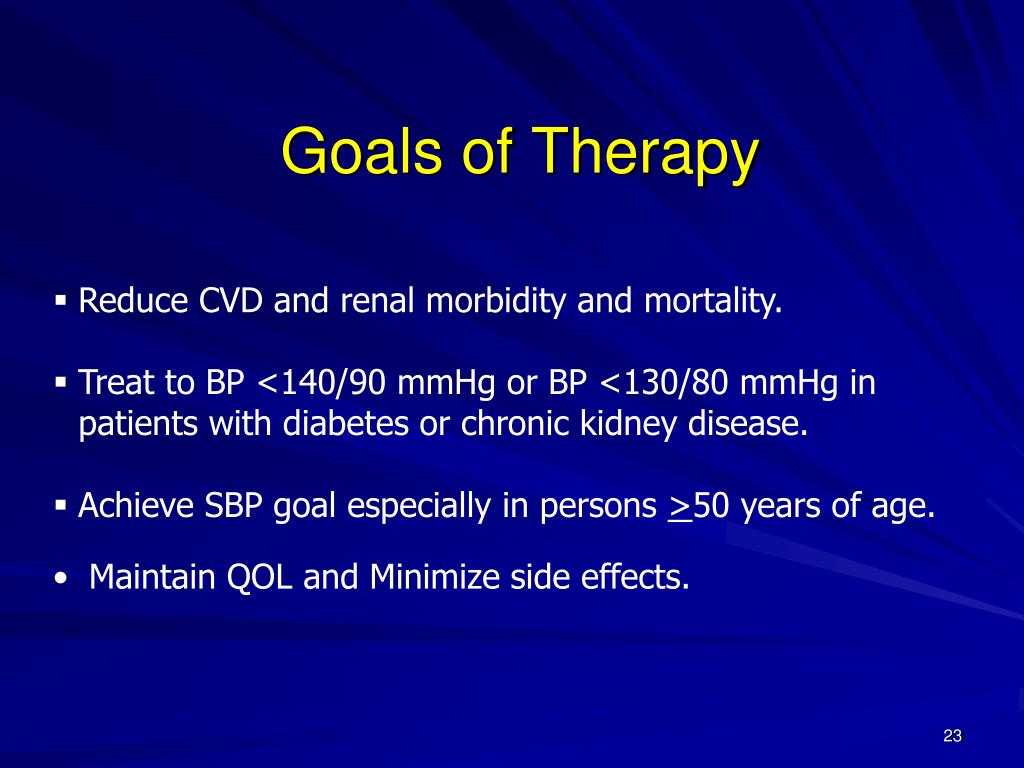 Goals of Therapy

▪ Reduce CVD and renal morbidity and mortality.

▪ Treat to BP <140/90 mmHg or BP <130/80 mmHg in patients with diabetes or chronic kidney disease.

▪ Achieve SBP goal especially in persons $\geq$50 years of age.

• Maintain QOL and Minimize side effects.

23